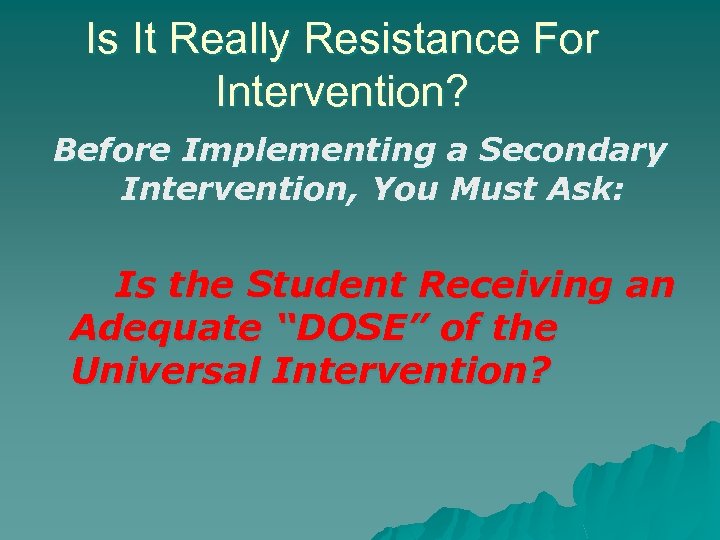 Is It Really Resistance For Intervention?

Before Implementing a Secondary Intervention, You Must Ask:

Is the Student Receiving an Adequate “DOSE” of the Universal Intervention?